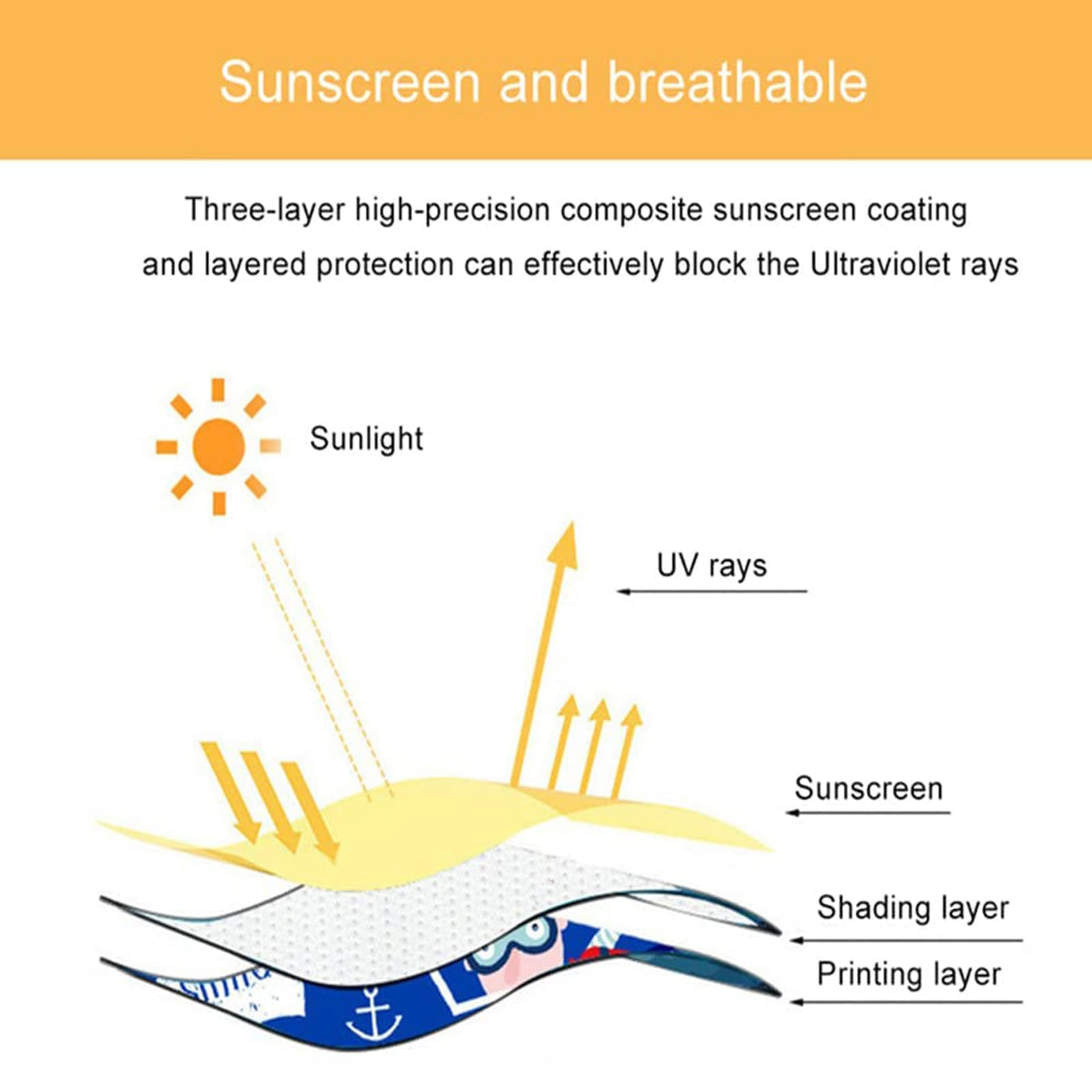 Sunscreen and breathable

Three-layer high-precision composite sunscreen coating and layered protection can effectively block the Ultraviolet rays

Sunlight

UV rays

Sunscreen

Shading layer

Printing layer